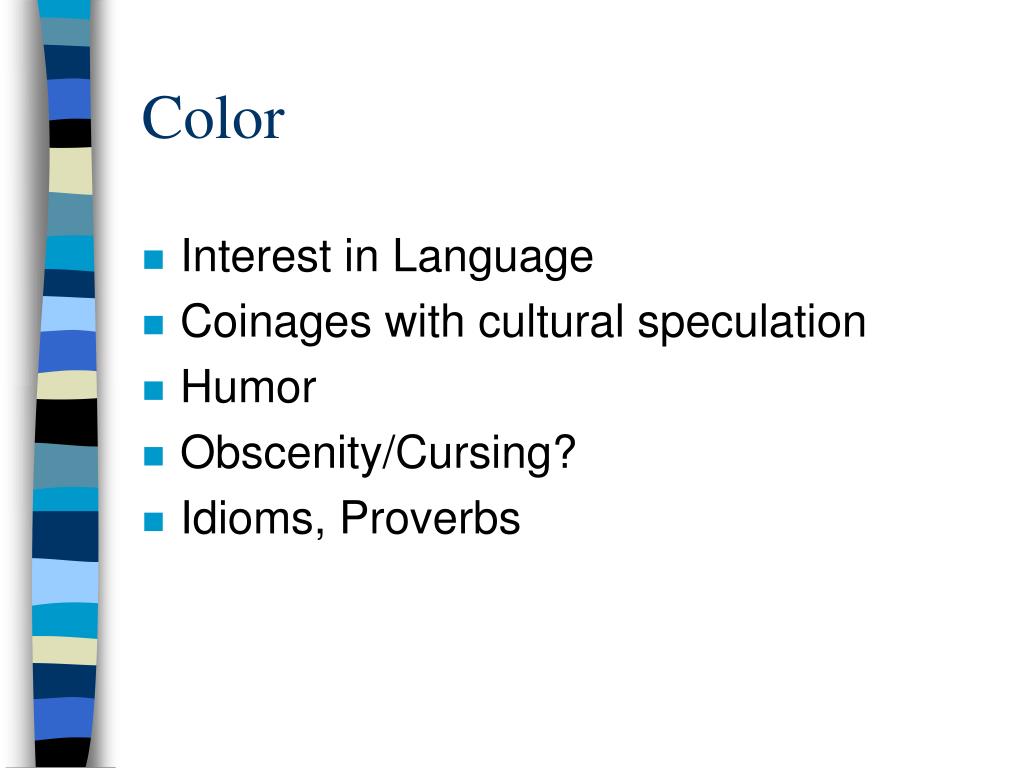 Color

- Interest in Language
- Coinages with cultural speculation
- Humor
- Obscenity/Cursing?
- Idioms, Proverbs